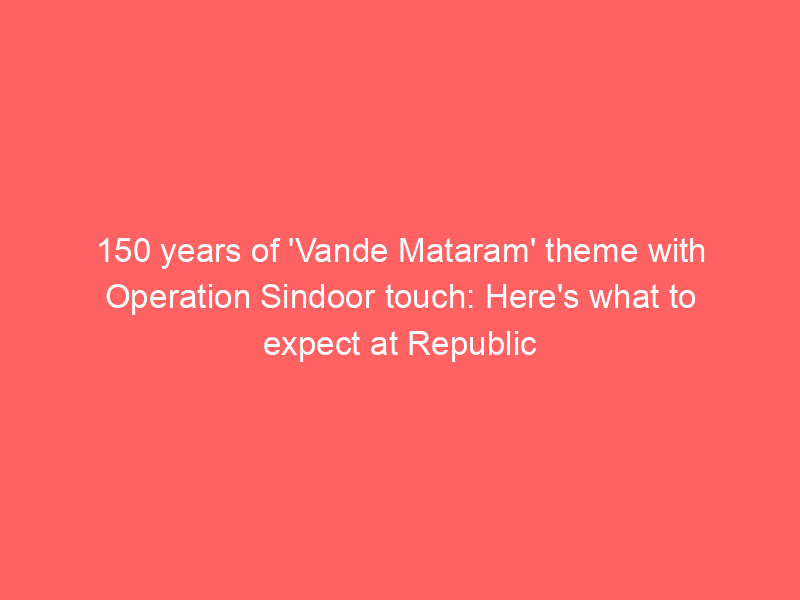 150 years of 'Vande Mataram' theme with Operation Sindoor touch: Here's what to expect at Republic